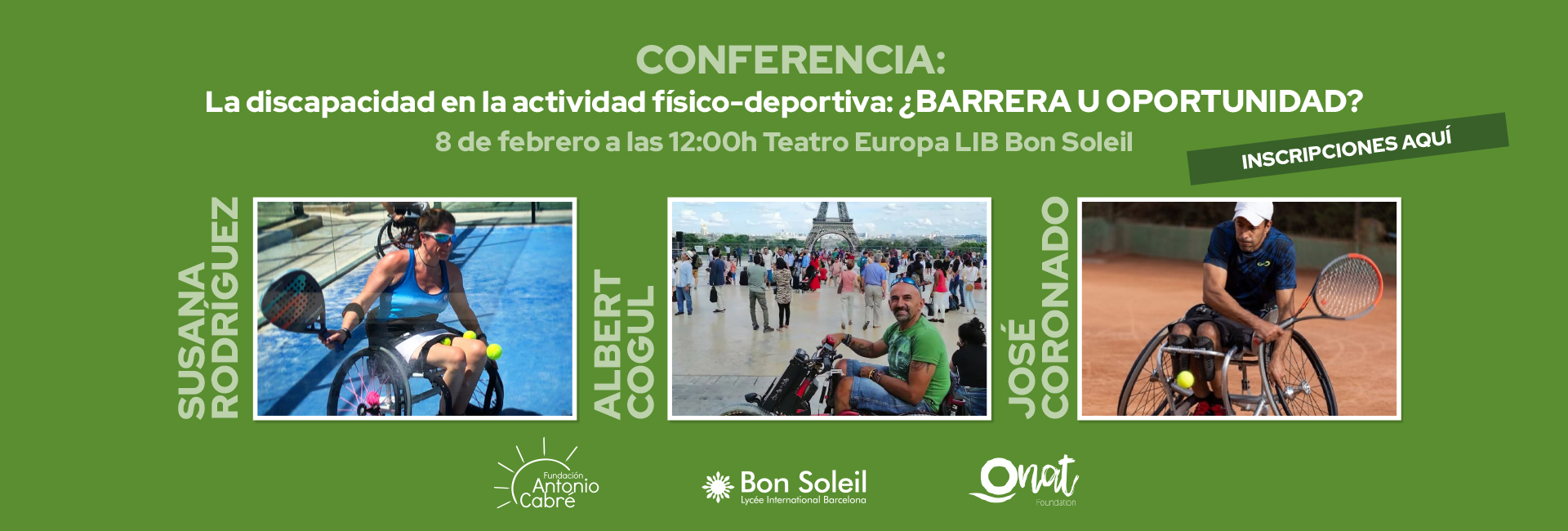 CONFERENCIA:
La discapacidad en la actividad físico-deportiva: ¿BARRERA U OPORTUNIDAD?
8 de febrero a las 12:00h Teatro Europa LIB Bon Soleil

INSCRIPCIONES AQUÍ

SUSANA RODRÍGUEZ

ALBERT COGUL

JOSÉ CORONADO

Fundación Antonio Cabré

Bon Soleil
Lycée International Barcelona

Onat
Foundation